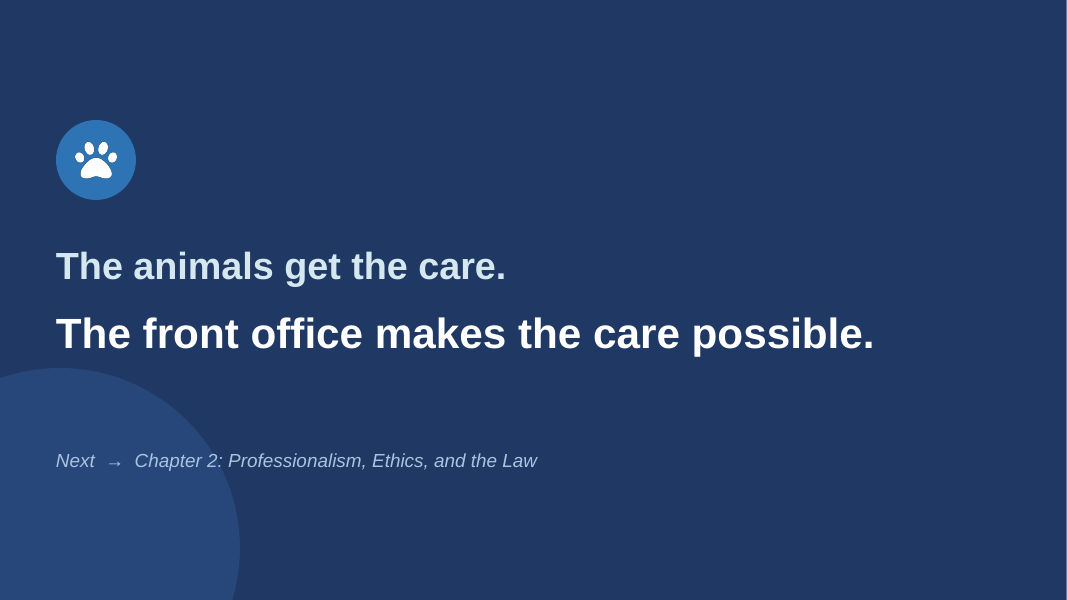 The animals get the care.

The front office makes the care possible.

Next → Chapter 2: Professionalism, Ethics, and the Law